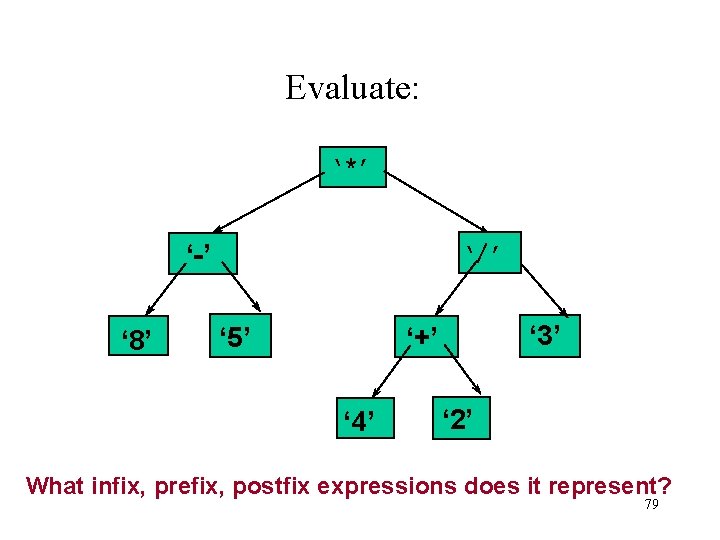 Evaluate:

‘*’

‘-’

‘/’

‘8’

‘5’

‘+’

‘3’

‘4’

‘2’

What infix, prefix, postfix expressions does it represent?

79